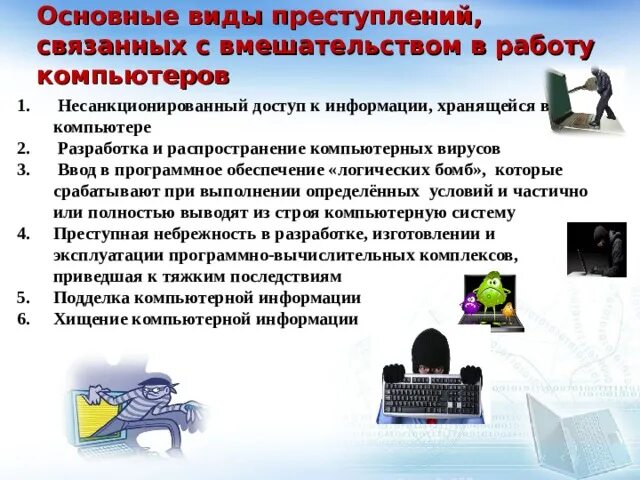 Основные виды преступлений, связанных с вмешательством в работу компьютеров

1. Несанкционированный доступ к информации, хранящейся в компьютере
2. Разработка и распространение компьютерных вирусов
3. Ввод в программное обеспечение «логических бомб», которые срабатывают при выполнении определённых условий и частично или полностью выводят из строя компьютерную систему
4. Преступная небрежность в разработке, изготовлении и эксплуатации программно-вычислительных комплексов, приведшая к тяжким последствиям
5. Подделка компьютерной информации
6. Хищение компьютерной информации